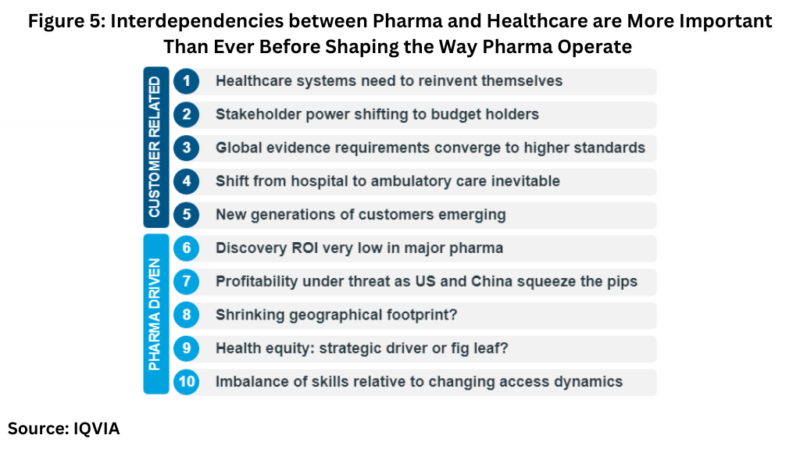 Figure 5: Interdependencies between Pharma and Healthcare are More Important Than Ever Before Shaping the Way Pharma Operate

CUSTOMER RELATED

1 Healthcare systems need to reinvent themselves

2 Stakeholder power shifting to budget holders

3 Global evidence requirements converge to higher standards

4 Shift from hospital to ambulatory care inevitable

5 New generations of customers emerging

PHARMA DRIVEN

6 Discovery ROI very low in major pharma

7 Profitability under threat as US and China squeeze the pips

8 Shrinking geographical footprint?

9 Health equity: strategic driver or fig leaf?

10 Imbalance of skills relative to changing access dynamics

Source: IQVIA